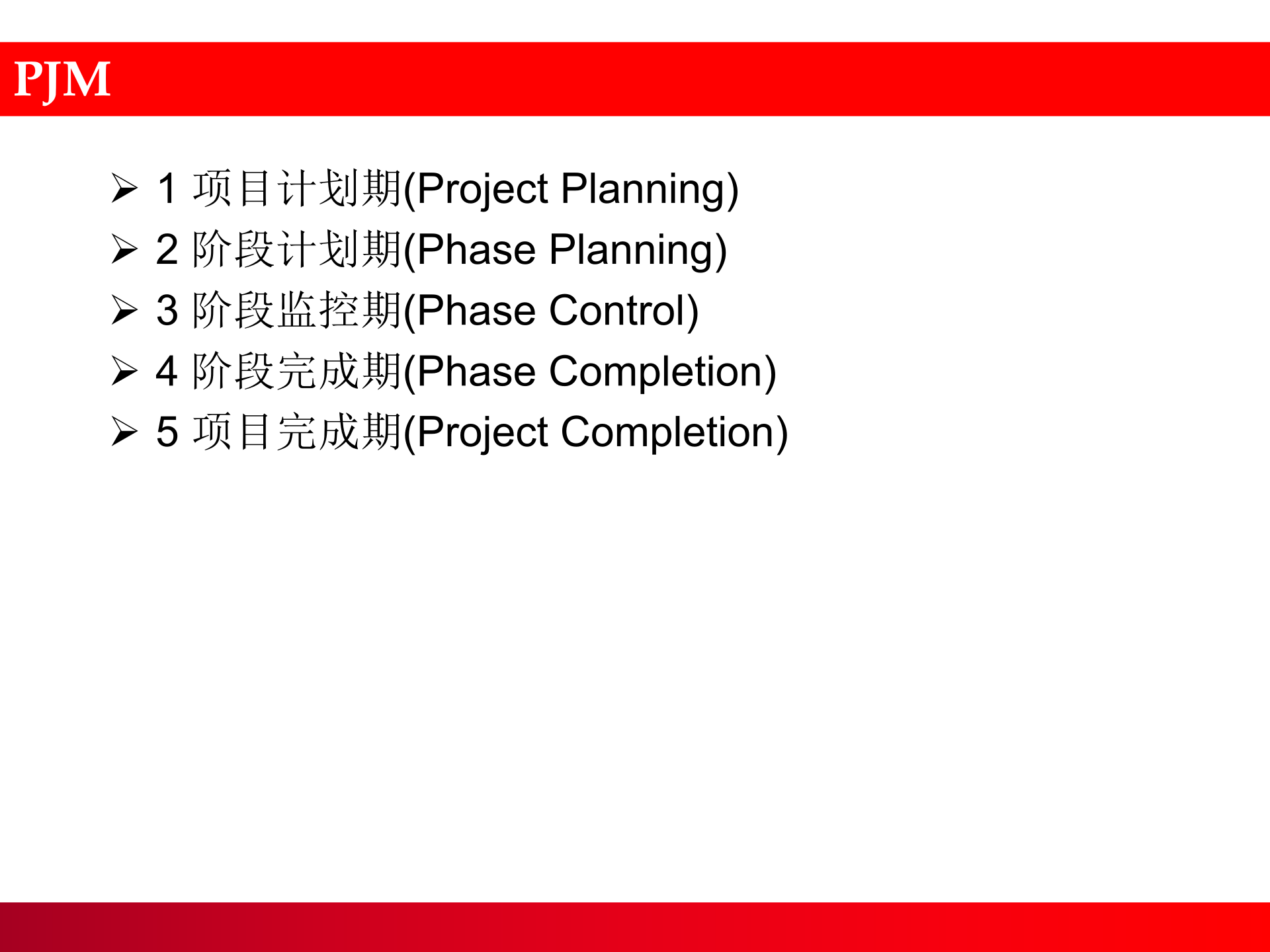 PJM

➢ 1 项目计划期(Project Planning)
➢ 2 阶段计划期(Phase Planning)
➢ 3 阶段监控期(Phase Control)
➢ 4 阶段完成期(Phase Completion)
➢ 5 项目完成期(Project Completion)